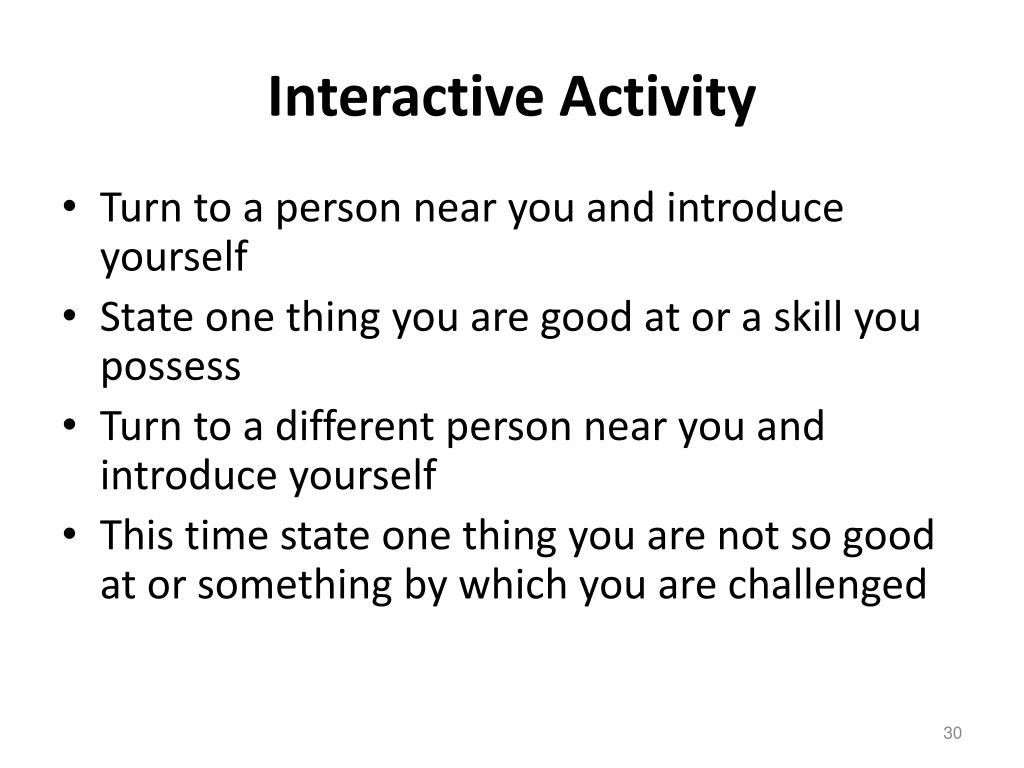 Interactive Activity

• Turn to a person near you and introduce yourself
• State one thing you are good at or a skill you possess
• Turn to a different person near you and introduce yourself
• This time state one thing you are not so good at or something by which you are challenged

30